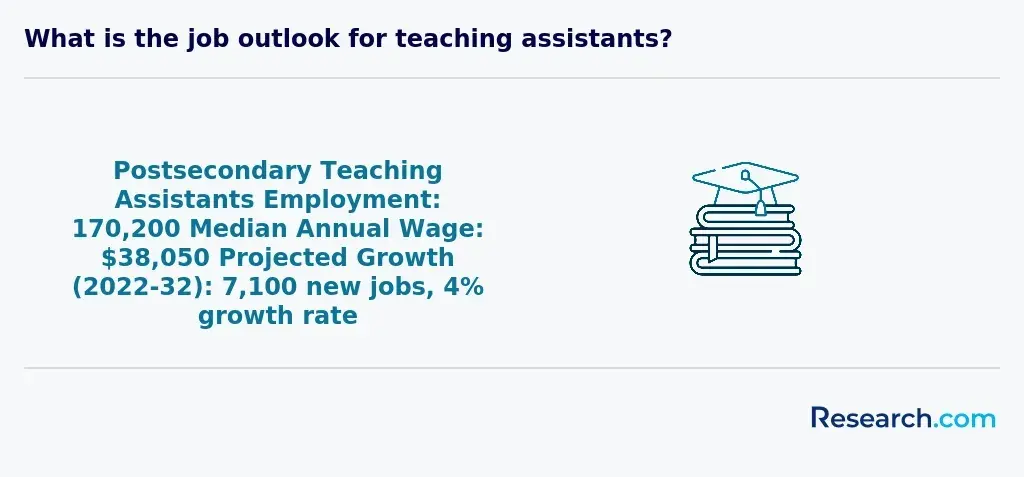 What is the job outlook for teaching assistants?

Postsecondary Teaching Assistants Employment: 170,200 Median Annual Wage: \$38,050 Projected Growth (2022-32): 7,100 new jobs, 4% growth rate

Research.com